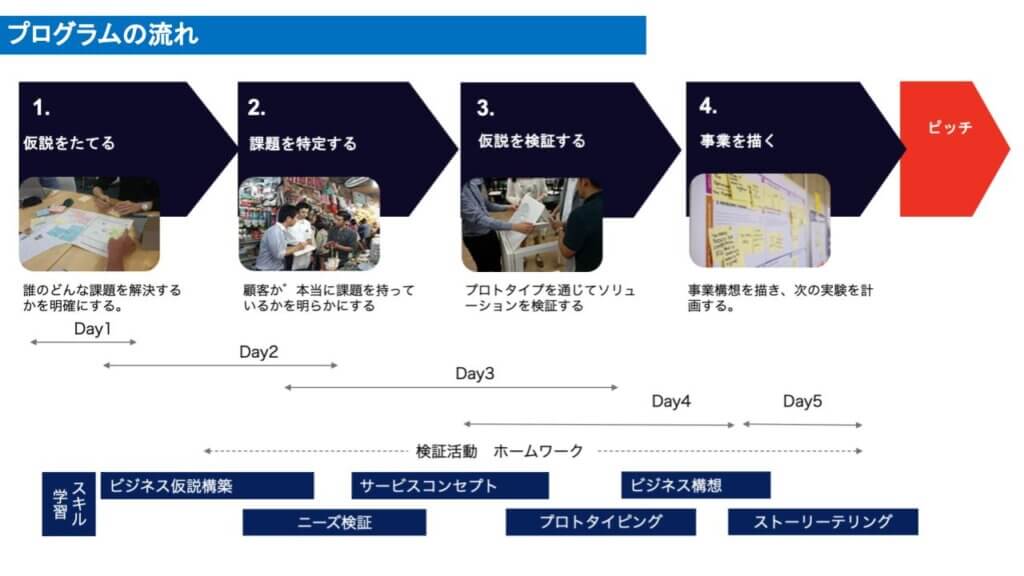 プログラムの流れ

1.
仮説をたてる

2.
課題を特定する

3.
仮説を検証する

4.
事業を描く

ピッチ

誰のどんな課題を解決するかを明確にする。

顧客が゛本当に課題を持っているかを明らかにする

プロトタイプを通じてソリューションを検証する

事業構想を描き、次の実験を計画する。

Day1

Day2

Day3

Day4

Day5

検証活動　ホームワーク

スキル学習

ビジネス仮説構築

サービスコンセプト

ビジネス構想

ニーズ検証

プロトタイピング

ストーリーテリング